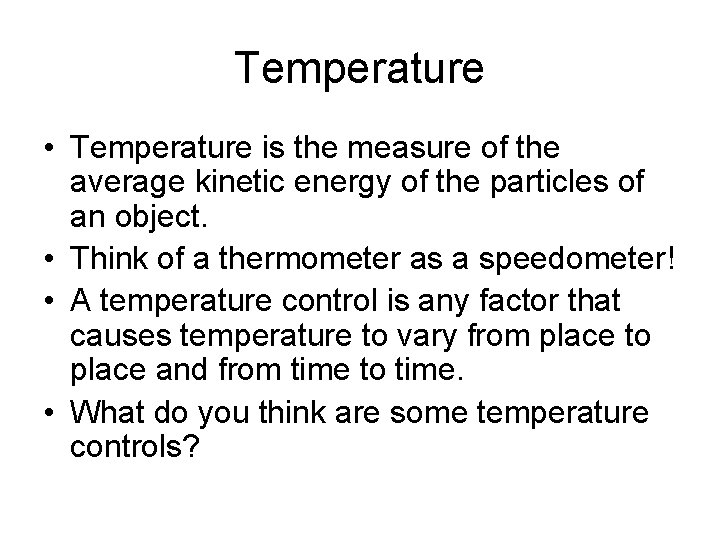 Temperature

• Temperature is the measure of the average kinetic energy of the particles of an object.
• Think of a thermometer as a speedometer!
• A temperature control is any factor that causes temperature to vary from place to place and from time to time.
• What do you think are some temperature controls?